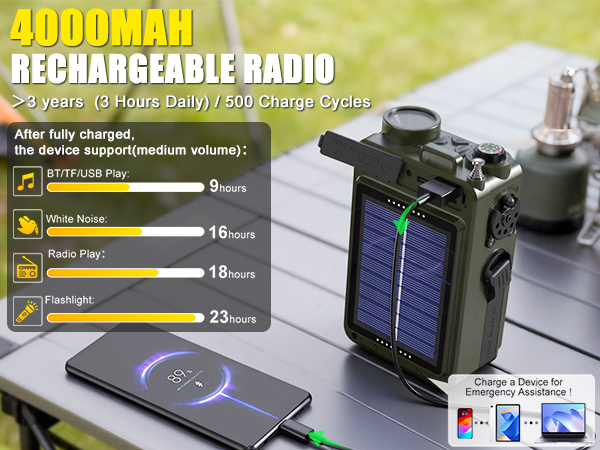 4000MAH
RECHARGEABLE RADIO

>3 years (3 Hours Daily) / 500 Charge Cycles

After fully charged, the device support(medium volume):

BT/TF/USB Play: 9hours

White Noise: 16hours

Radio Play: 18hours

Flashlight: 23hours

89%

Charge a Device for Emergency Assistance !